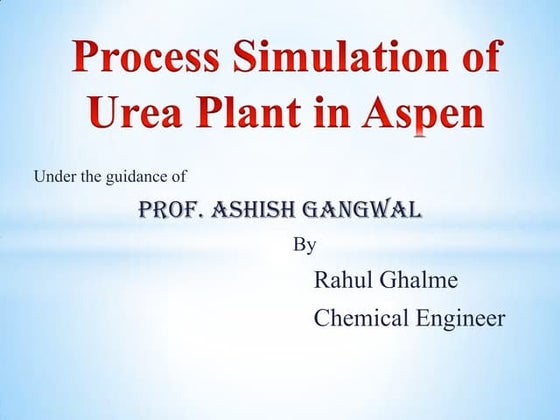 Process Simulation of Urea Plant in Aspen

Under the guidance of

PROF. ASHISH GANGWAL

By

Rahul Ghalme

Chemical Engineer